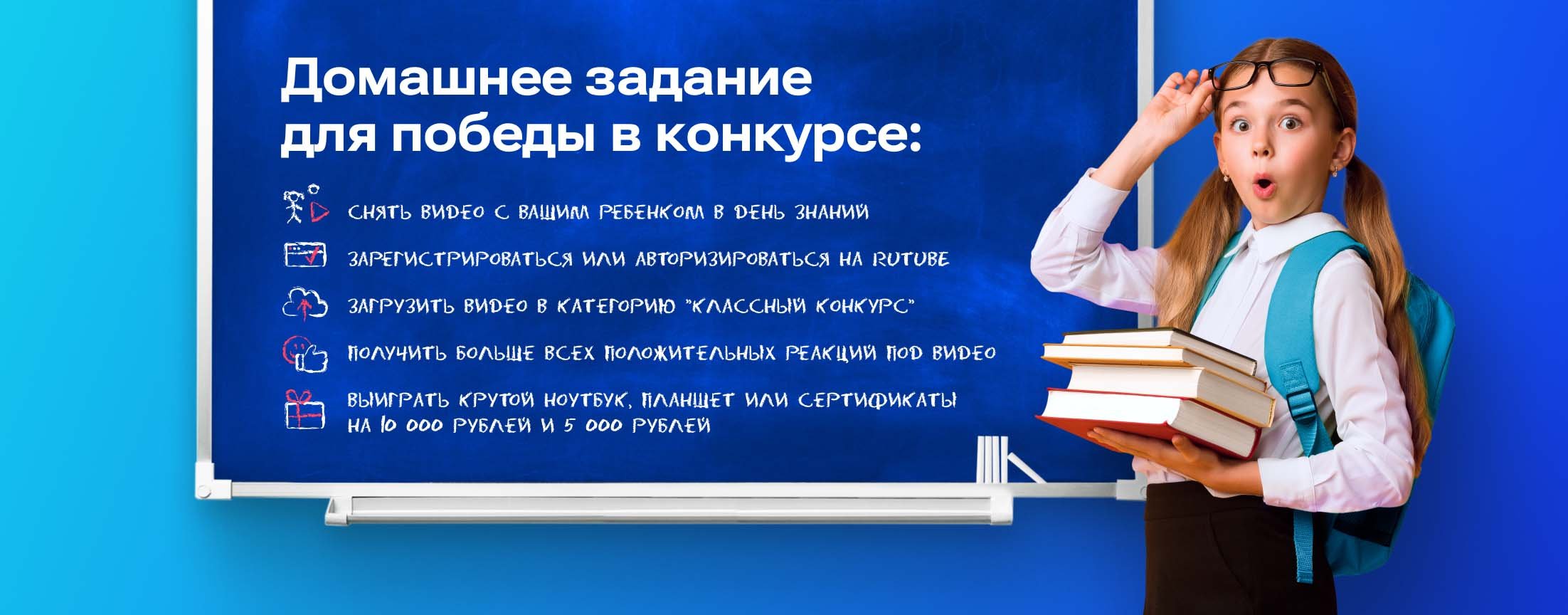 Домашнее задание для победы в конкурсе:

СНЯТЬ ВИДЕО С ВАШИМ РЕБЕНКОМ В ДЕНЬ ЗНАНИЙ

ЗАРЕГИСТРИРОВАТЬСЯ ИЛИ АВТОРИЗИРОВАТЬСЯ НА RUTUBE

ЗАГРУЗИТЬ ВИДЕО В КАТЕГОРИЮ "КЛАССНЫЙ КОНКУРС"

ПОЛУЧИТЬ БОЛЬШЕ ВСЕХ ПОЛОЖИТЕЛЬНЫХ РЕАКЦИЙ ПОД ВИДЕО

ВЫИГРАТЬ КРУТОЙ НОУТБУК, ПЛАНШЕТ ИЛИ СЕРТИФИКАТЫ НА 10 000 РУБЛЕЙ И 5 000 РУБЛЕЙ